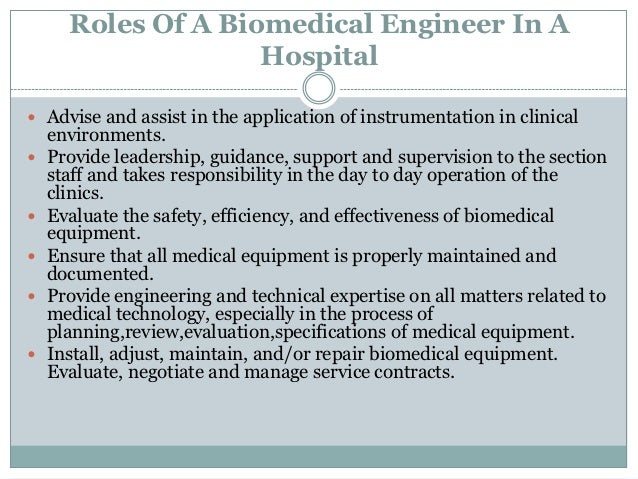 Roles Of A Biomedical Engineer In A Hospital

- Advise and assist in the application of instrumentation in clinical environments.
- Provide leadership, guidance, support and supervision to the section staff and takes responsibility in the day to day operation of the clinics.
- Evaluate the safety, efficiency, and effectiveness of biomedical equipment.
- Ensure that all medical equipment is properly maintained and documented.
- Provide engineering and technical expertise on all matters related to medical technology, especially in the process of planning,review,evaluation,specifications of medical equipment.
- Install, adjust, maintain, and/or repair biomedical equipment. Evaluate, negotiate and manage service contracts.